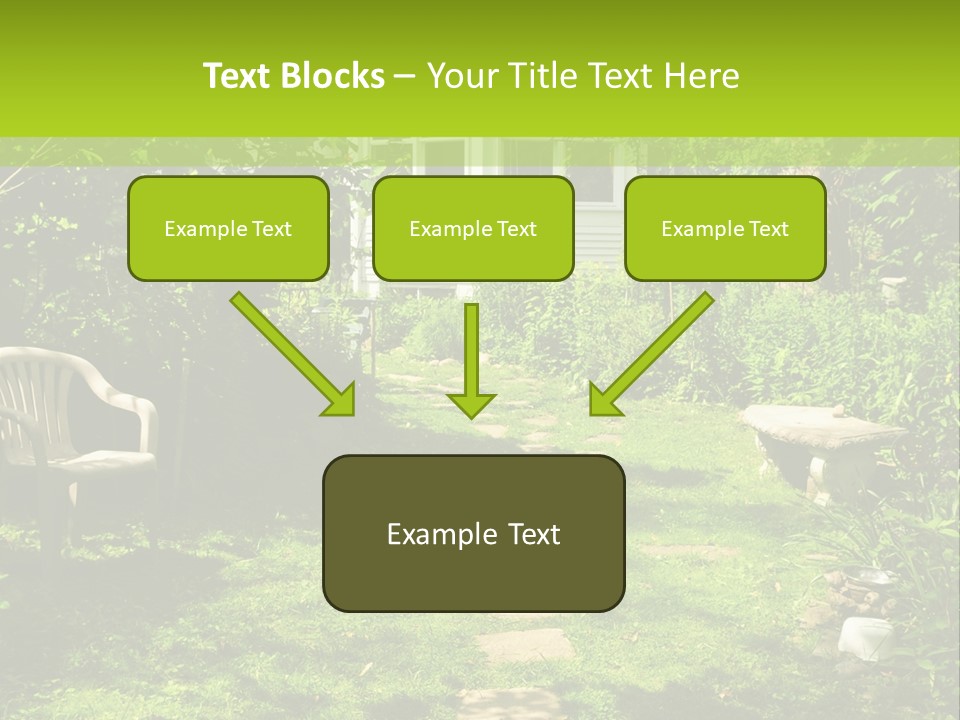 Text Blocks – Your Title Text Here

Example Text

Example Text

Example Text

Example Text